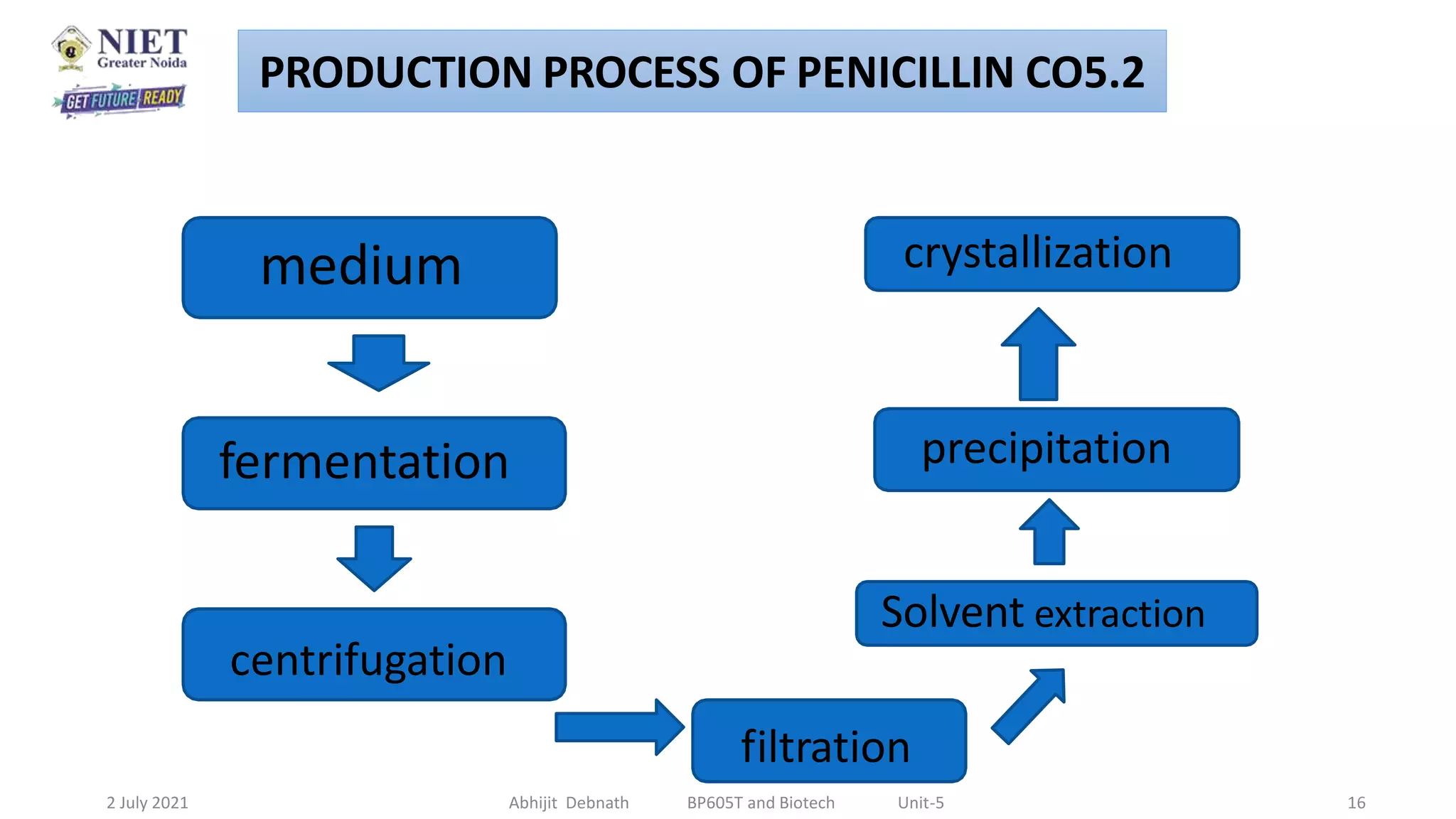 NIET
Greater Noida
GET FUTURE READY

PRODUCTION PROCESS OF PENICILLIN CO5.2

medium

fermentation

centrifugation

filtration

Solvent extraction

precipitation

crystallization

2 July 2021 Abhijit Debnath BP605T and Biotech Unit-5 16